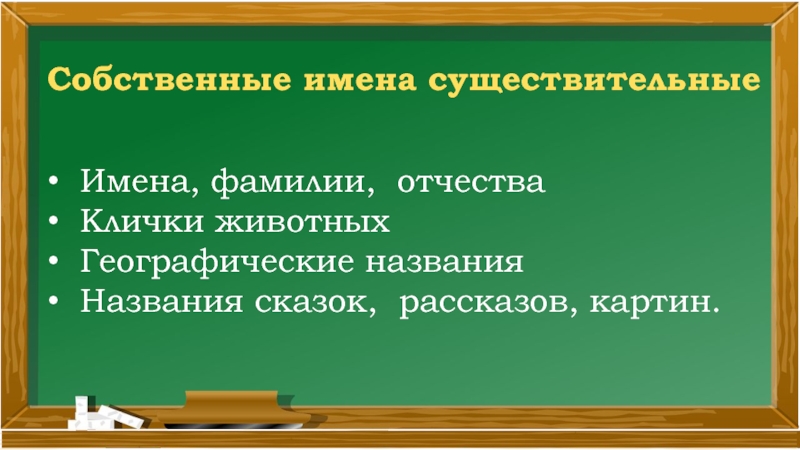 Собственные имена существительные

• Имена, фамилии,  отчества
• Клички животных
• Географические названия
• Названия сказок,  рассказов, картин.